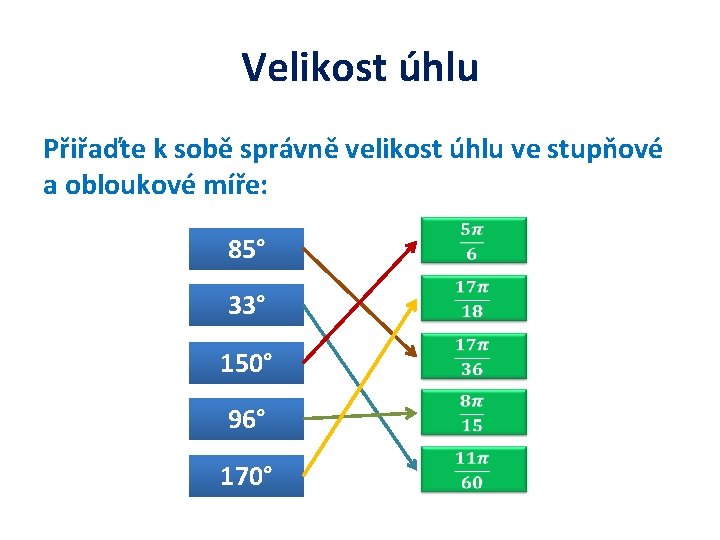 Velikost úhlu

Přiřaďte k sobě správně velikost úhlu ve stupňové a obloukové míře:

85°
33°
150°
96°
170°

$\frac{5\pi}{6}$
$\frac{17\pi}{18}$
$\frac{17\pi}{36}$
$\frac{8\pi}{15}$
$\frac{11\pi}{60}$